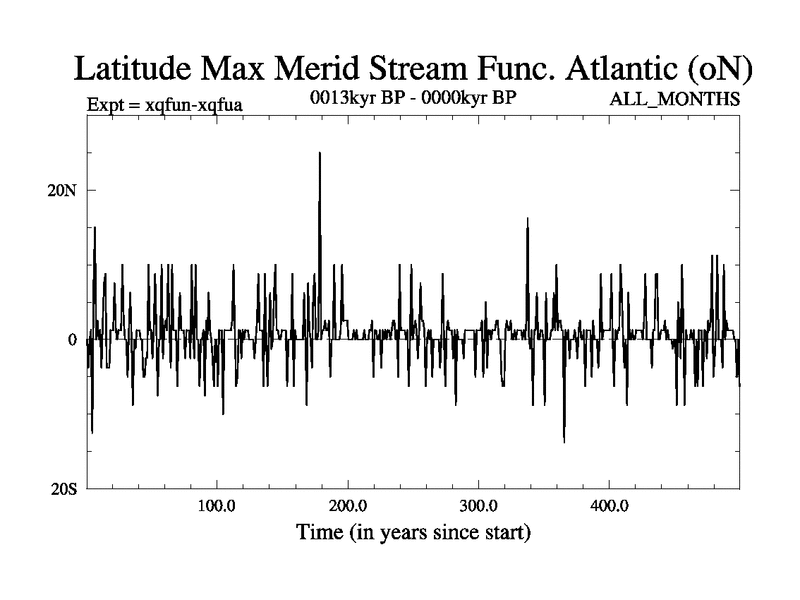 Latitude Max Merid Stream Func. Atlantic (oN)

Expt = xqfun-xqfua

0013kyr BP - 0000kyr BP

ALL_MONTHS

20N

0

20S

100.0

200.0

300.0

400.0

Time (in years since start)